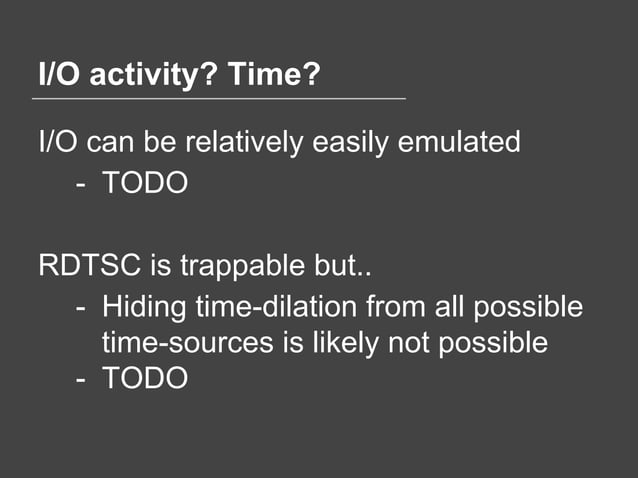 I/O activity? Time?

I/O can be relatively easily emulated
- TODO

RDTSC is trappable but..
- Hiding time-dilation from all possible time-sources is likely not possible
- TODO